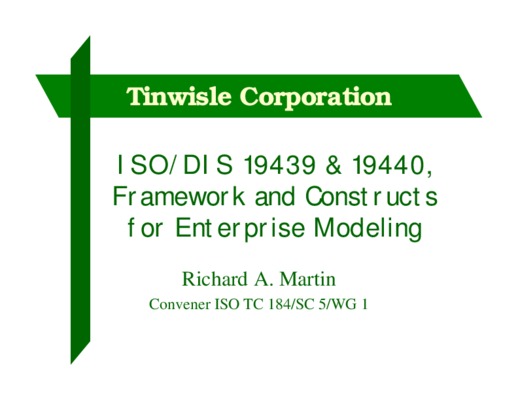 Tinwisle Corporation

ISO/DIS 19439 & 19440, Framework and Constructs for Enterprise Modeling

Richard A. Martin

Convener ISO TC 184/SC 5/WG 1